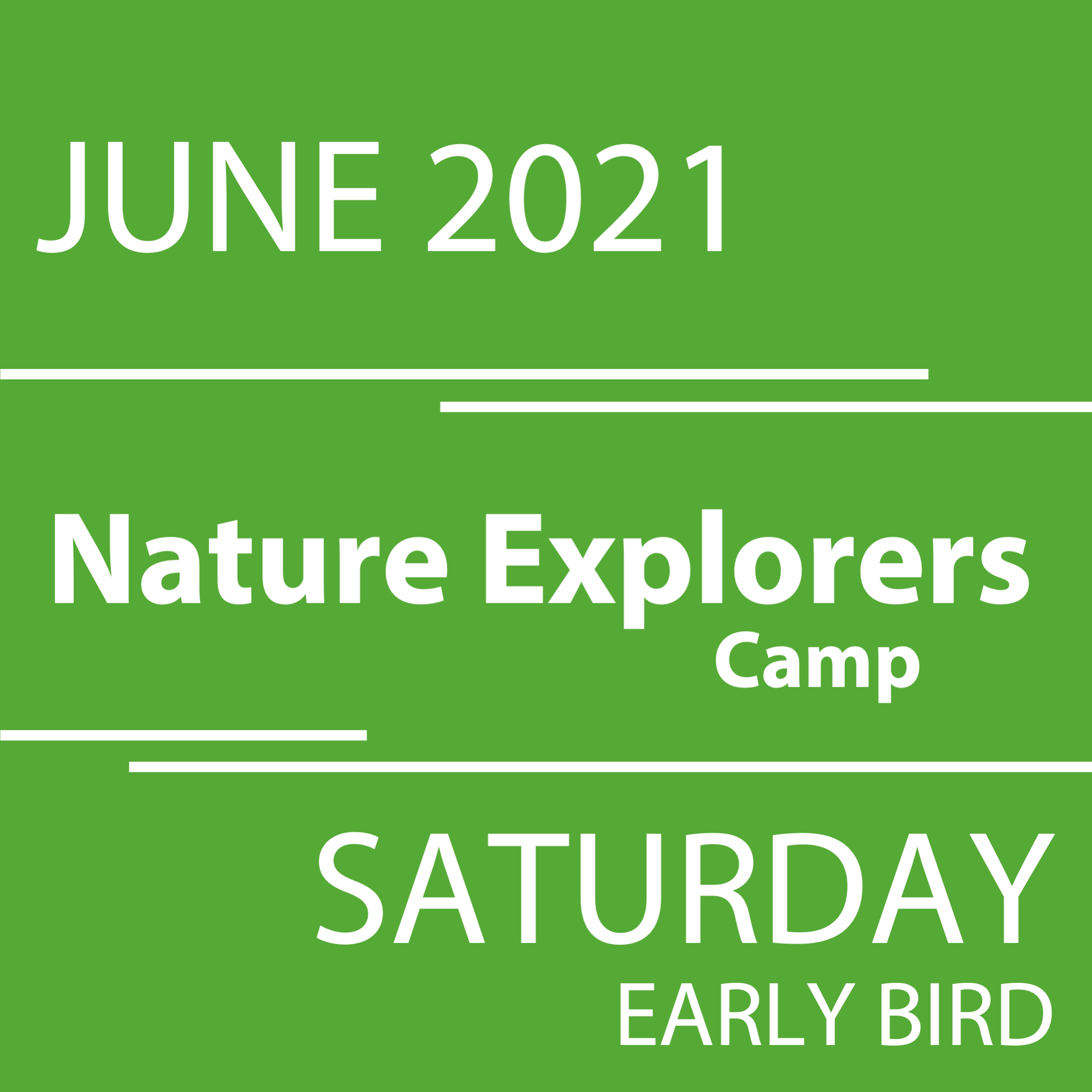 JUNE 2021

Nature Explorers
Camp

SATURDAY
EARLY BIRD